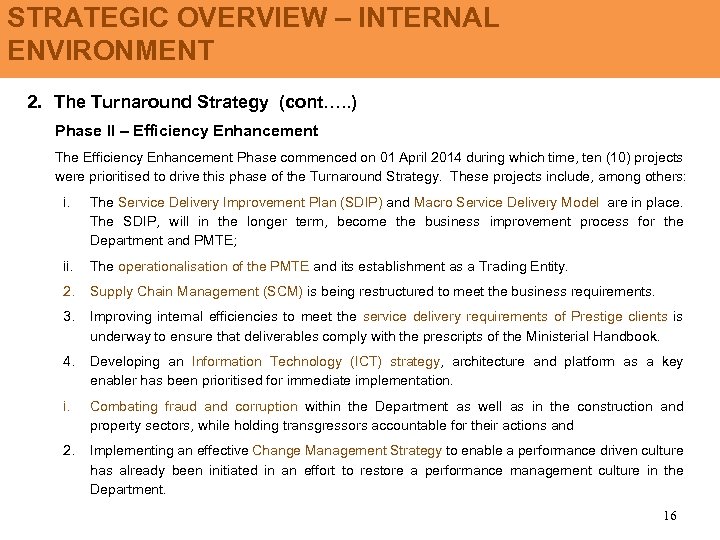 STRATEGIC OVERVIEW – INTERNAL ENVIRONMENT

2. The Turnaround Strategy (cont…..)

Phase II – Efficiency Enhancement

The Efficiency Enhancement Phase commenced on 01 April 2014 during which time, ten (10) projects were prioritised to drive this phase of the Turnaround Strategy. These projects include, among others:

i. The Service Delivery Improvement Plan (SDIP) and Macro Service Delivery Model are in place. The SDIP, will in the longer term, become the business improvement process for the Department and PMTE;

ii. The operationalisation of the PMTE and its establishment as a Trading Entity.

2. Supply Chain Management (SCM) is being restructured to meet the business requirements.

3. Improving internal efficiencies to meet the service delivery requirements of Prestige clients is underway to ensure that deliverables comply with the prescripts of the Ministerial Handbook.

4. Developing an Information Technology (ICT) strategy, architecture and platform as a key enabler has been prioritised for immediate implementation.

i. Combating fraud and corruption within the Department as well as in the construction and property sectors, while holding transgressors accountable for their actions and

2. Implementing an effective Change Management Strategy to enable a performance driven culture has already been initiated in an effort to restore a performance management culture in the Department.

16